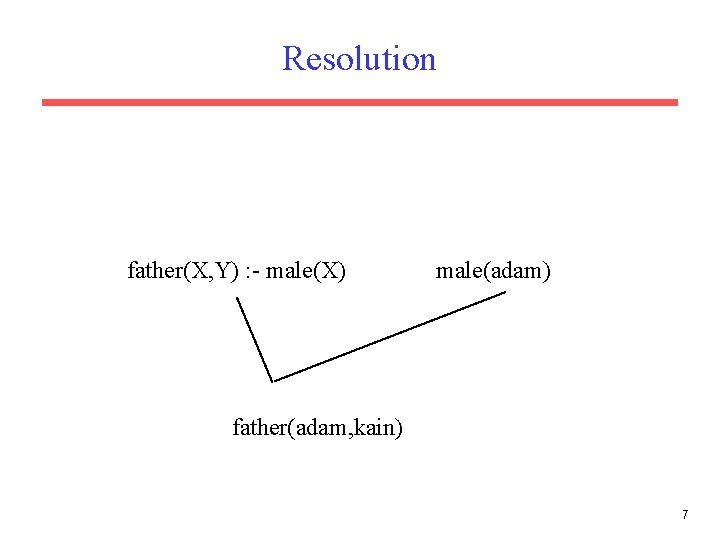 Resolution

father(X,Y) :- male(X)

male(adam)

father(adam,kain)

7